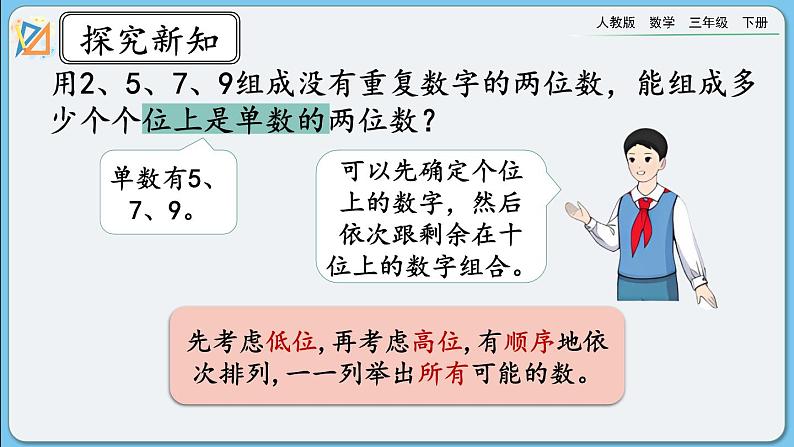 探究新知

人教版 数学 三年级 下册

用2、5、7、9组成没有重复数字的两位数，能组成多少个个位上是单数的两位数？

单数有5、7、9。

可以先确定个位上的数字，然后依次跟剩余在十位上的数字组合。

先考虑低位，再考虑高位，有顺序地依次排列，一一列举出所有可能的数。